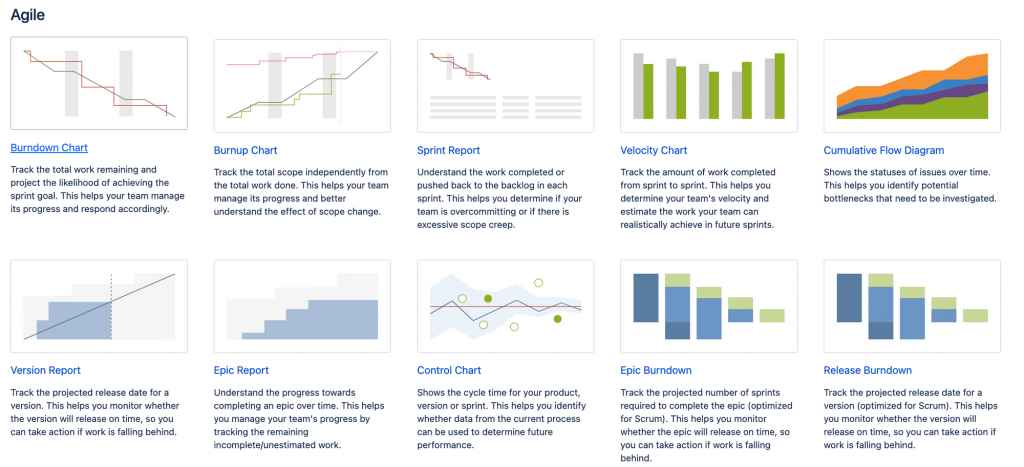 Agile

Burndown Chart

Track the total work remaining and project the likelihood of achieving the sprint goal. This helps your team manage its progress and respond accordingly.

Burnup Chart

Track the total scope independently from the total work done. This helps your team manage its progress and better understand the effect of scope change.

Sprint Report

Understand the work completed or pushed back to the backlog in each sprint. This helps you determine if your team is overcommitting or if there is excessive scope creep.

Velocity Chart

Track the amount of work completed from sprint to sprint. This helps you determine your team's velocity and estimate the work your team can realistically achieve in future sprints.

Cumulative Flow Diagram

Shows the statuses of issues over time. This helps you identify potential bottlenecks that need to be investigated.

Version Report

Track the projected release date for a version. This helps you monitor whether the version will release on time, so you can take action if work is falling behind.

Epic Report

Understand the progress towards completing an epic over time. This helps you manage your team's progress by tracking the remaining incomplete/unestimated work.

Control Chart

Shows the cycle time for your product, version or sprint. This helps you identify whether data from the current process can be used to determine future performance.

Epic Burndown

Track the projected number of sprints required to complete the epic (optimized for Scrum). This helps you monitor whether the epic will release on time, so you can take action if work is falling behind.

Release Burndown

Track the projected release date for a version (optimized for Scrum). This helps you monitor whether the version will release on time, so you can take action if work is falling behind.